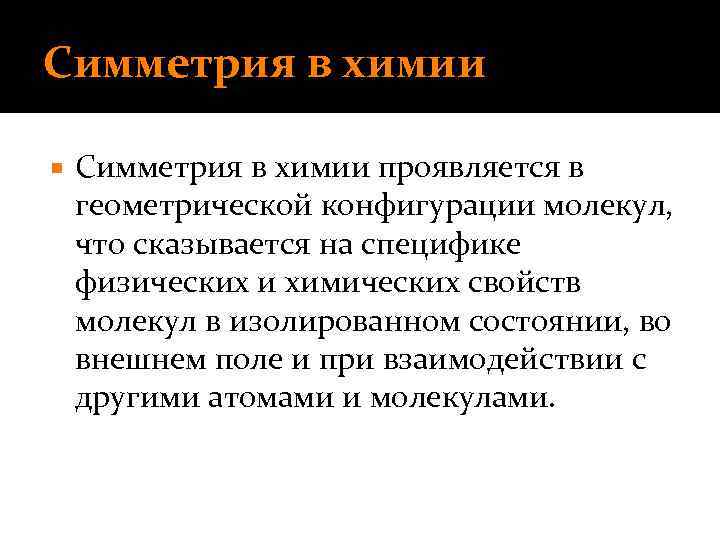 Симметрия в химии

Симметрия в химии проявляется в геометрической конфигурации молекул, что сказывается на специфике физических и химических свойств молекул в изолированном состоянии, во внешнем поле и при взаимодействии с другими атомами и молекулами.